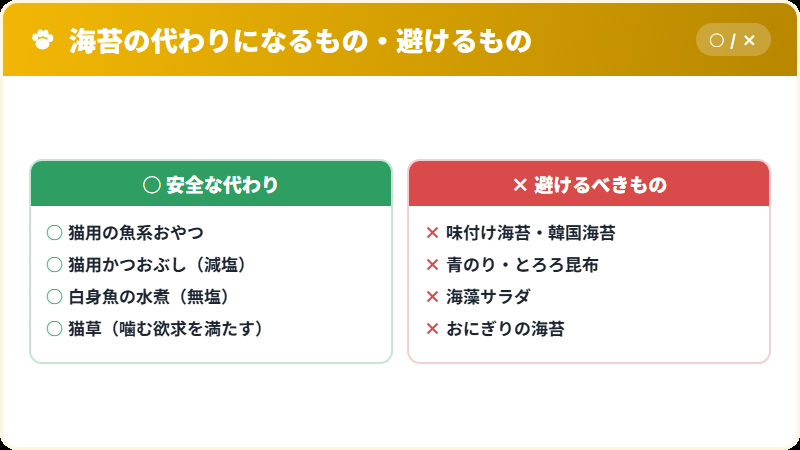 海苔の代わりになるもの・避けるもの

○ / ×

○ 安全な代わり

○ 猫用の魚系おやつ
○ 猫用かつおぶし（減塩）
○ 白身魚の水煮（無塩）
○ 猫草（噛む欲求を満たす）

× 避けるべきもの

× 味付け海苔・韓国海苔
× 青のり・とろろ昆布
× 海藻サラダ
× おにぎりの海苔